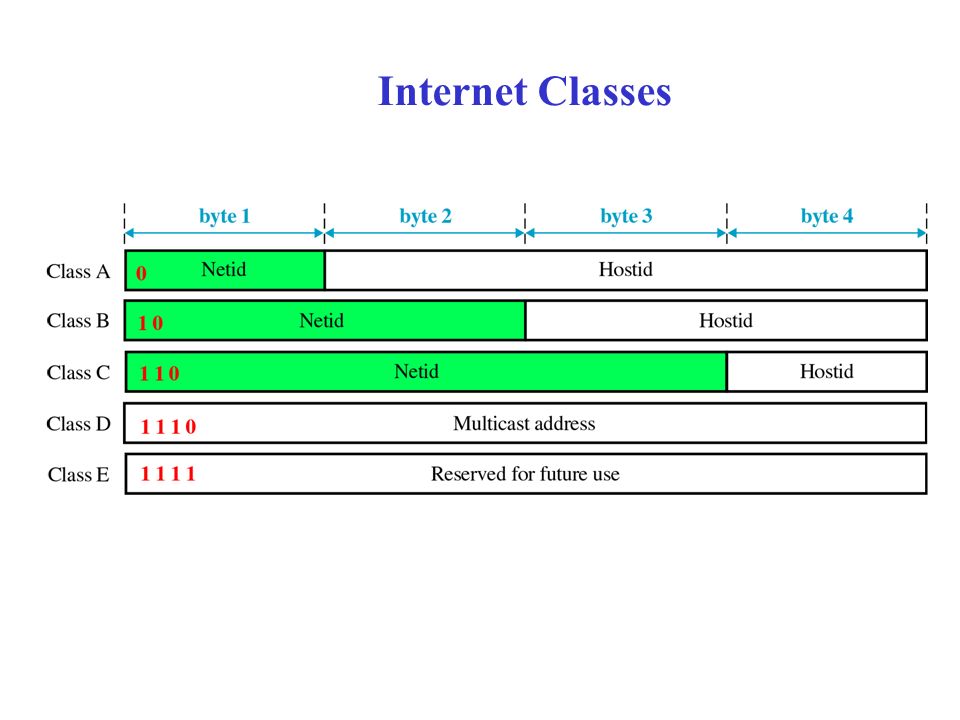 Internet Classes

byte 1 byte 2 byte 3 byte 4

Class A 0 Netid Hostid

Class B 1 0 Netid Hostid

Class C 1 1 0 Netid Hostid

Class D 1 1 1 0 Multicast address

Class E 1 1 1 1 Reserved for future use